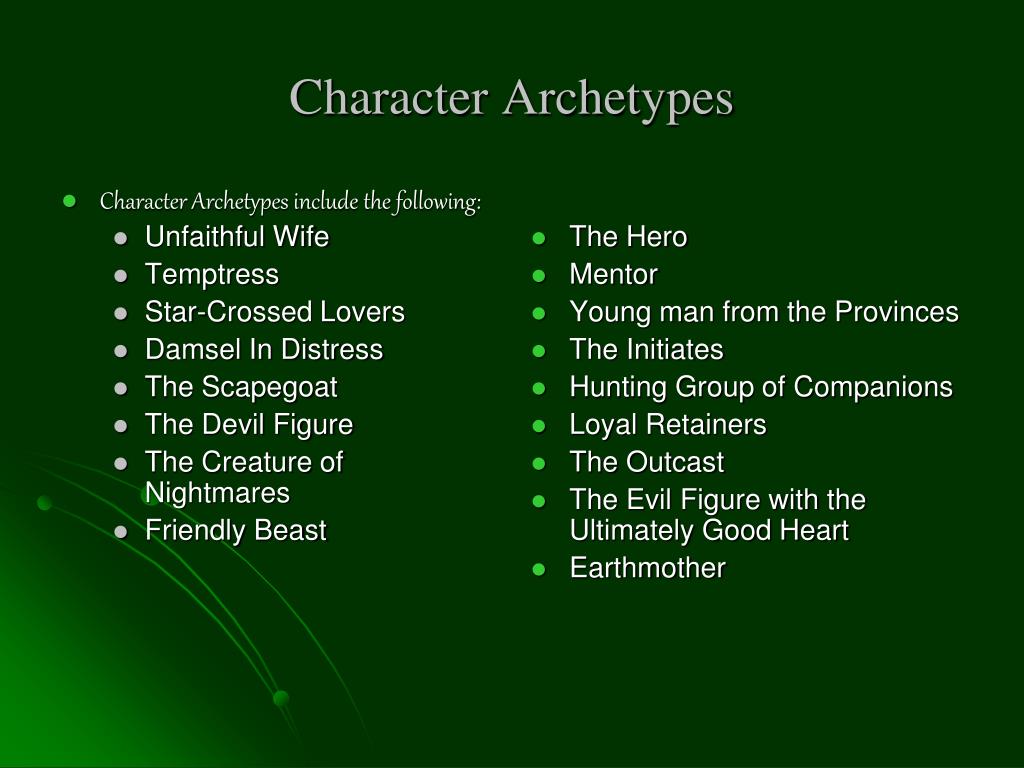 Character Archetypes

- Character Archetypes include the following:
  - Unfaithful Wife
  - Temptress
  - Star-Crossed Lovers
  - Damsel In Distress
  - The Scapegoat
  - The Devil Figure
  - The Creature of Nightmares
  - Friendly Beast

- The Hero
- Mentor
- Young man from the Provinces
- The Initiates
- Hunting Group of Companions
- Loyal Retainers
- The Outcast
- The Evil Figure with the Ultimately Good Heart
- Earthmother